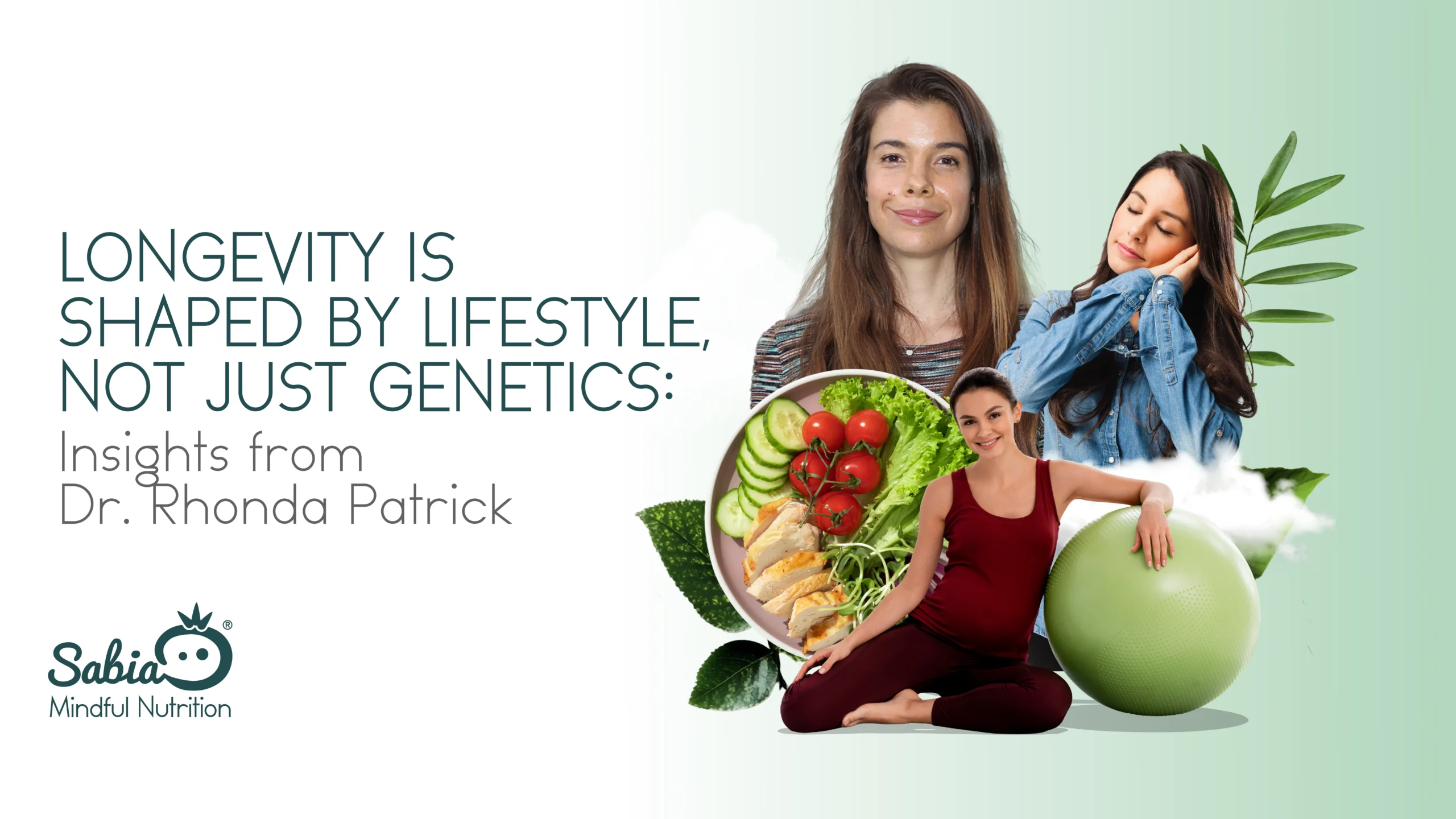 LONGEVITY IS SHAPED BY LIFESTYLE, NOT JUST GENETICS:
Insights from Dr. Rhonda Patrick

Sabia®
Mindful Nutrition